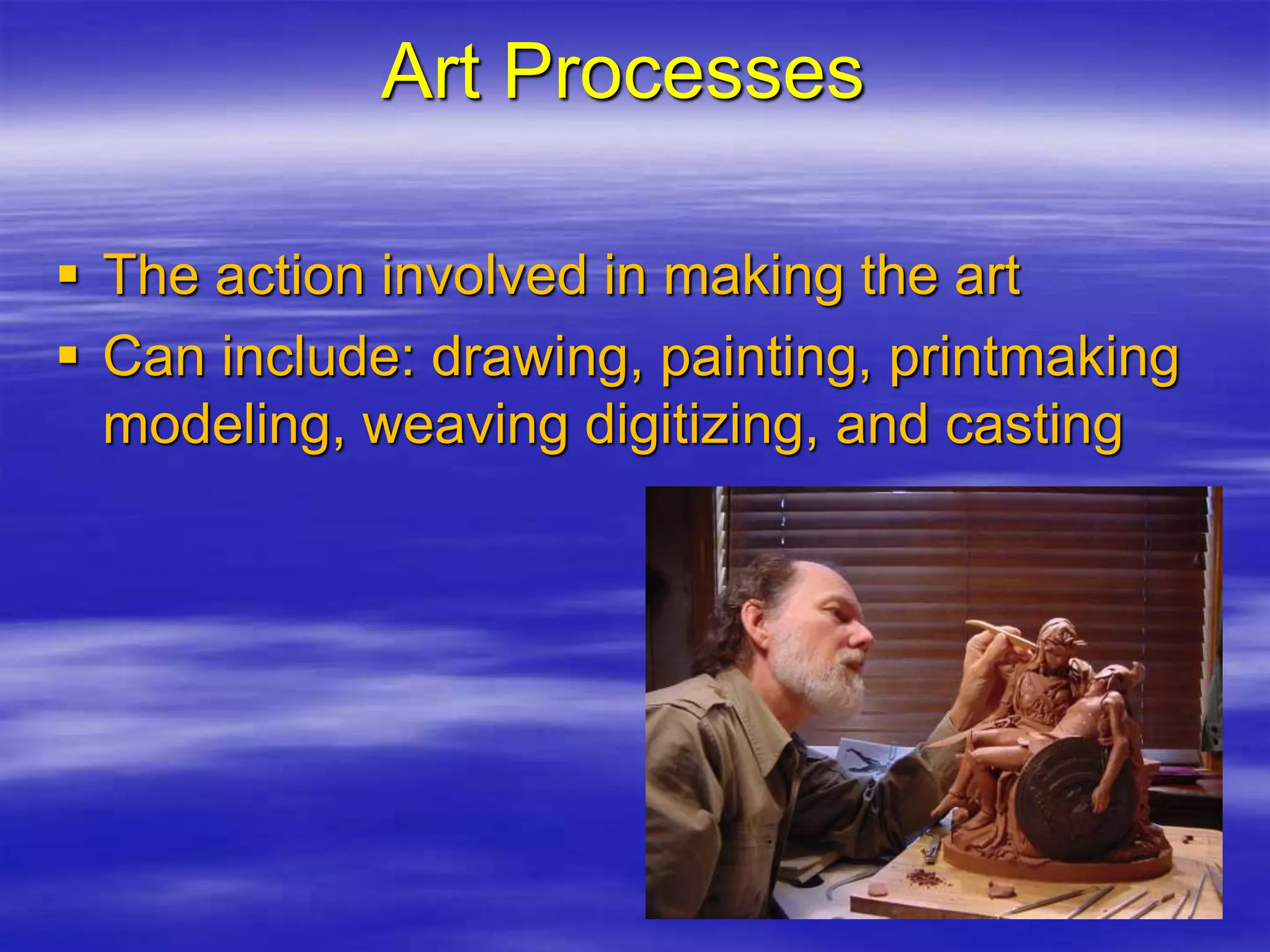 Art Processes

▪ The action involved in making the art

▪ Can include: drawing, painting, printmaking modeling, weaving digitizing, and casting